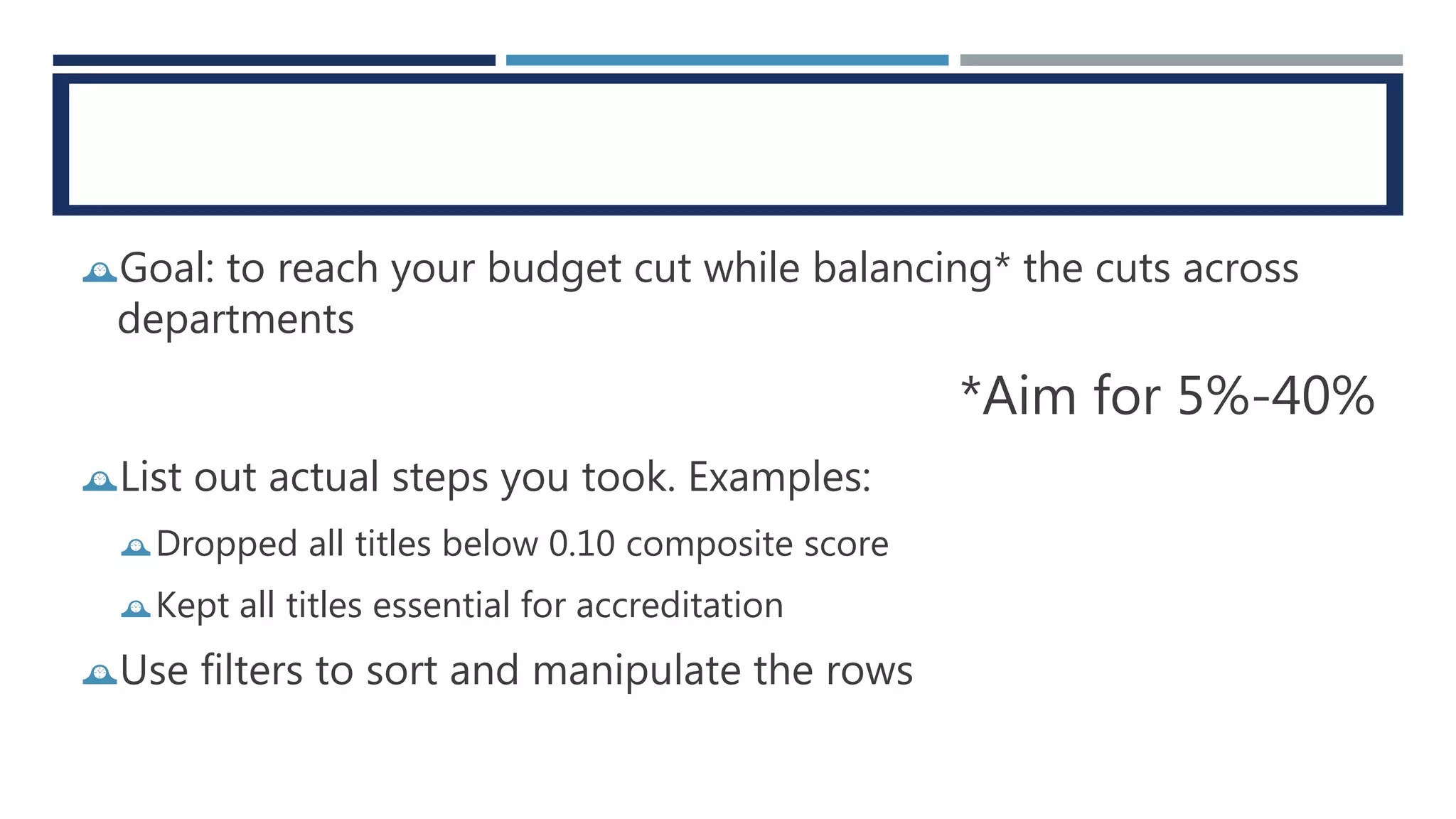 Goal: to reach your budget cut while balancing* the cuts across departments

*Aim for 5%-40%

List out actual steps you took. Examples:

Dropped all titles below 0.10 composite score

Kept all titles essential for accreditation

Use filters to sort and manipulate the rows